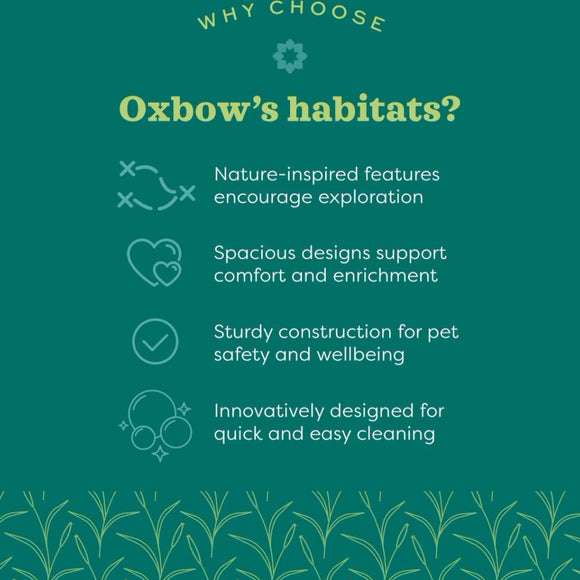 WHY CHOOSE

Oxbow's habitats?

Nature-inspired features encourage exploration

Spacious designs support comfort and enrichment

Sturdy construction for pet safety and wellbeing

Innovatively designed for quick and easy cleaning